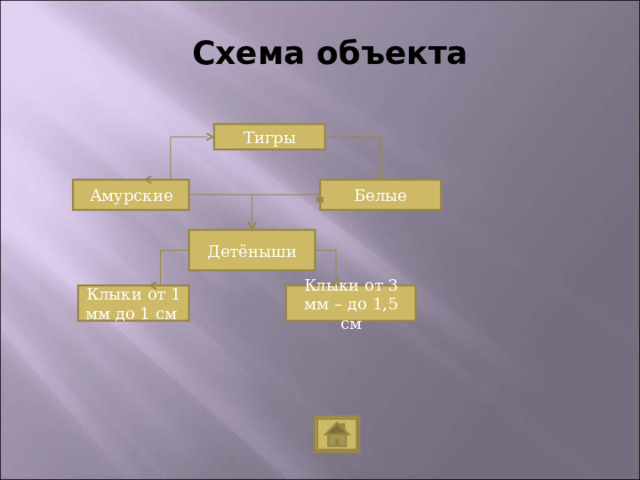 Схема объекта

Тигры

Амурские

Белые

Детёныши

Клыки от 1 мм до 1 см

Клыки от 3 мм – до 1,5 см